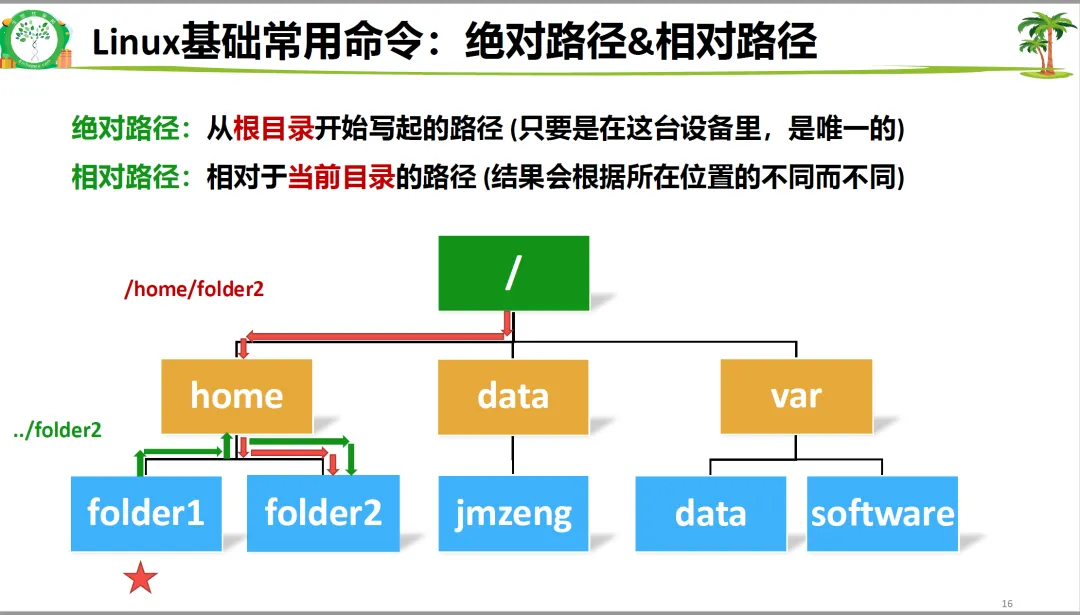 Linux基础常用命令：绝对路径&相对路径

绝对路径：从根目录开始写起的路径 (只要是在这台设备里，是唯一的)

相对路径：相对于当前目录的路径 (结果会根据所在位置的不同而不同)

/home/folder2

/

home

data

var

../folder2

folder1

folder2

jmzeng

data

software

16